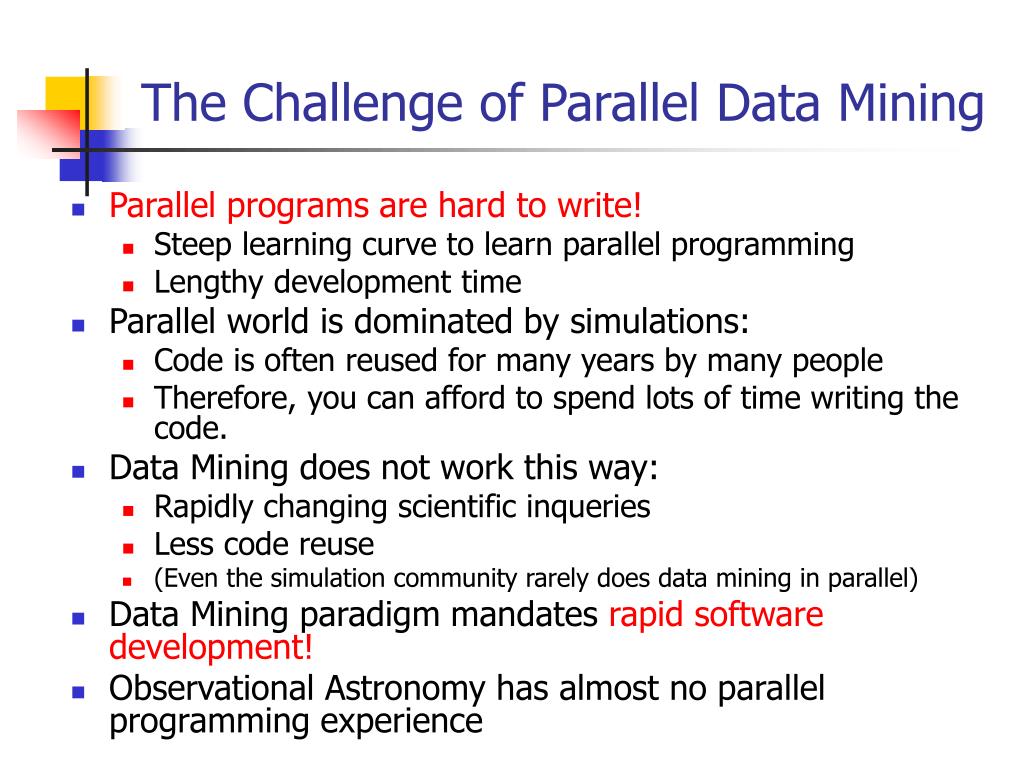 The Challenge of Parallel Data Mining

- Parallel programs are hard to write!
  - Steep learning curve to learn parallel programming
  - Lengthy development time
- Parallel world is dominated by simulations:
  - Code is often reused for many years by many people
  - Therefore, you can afford to spend lots of time writing the code.
- Data Mining does not work this way:
  - Rapidly changing scientific inqueries
  - Less code reuse
  - (Even the simulation community rarely does data mining in parallel)
- Data Mining paradigm mandates rapid software development!
- Observational Astronomy has almost no parallel programming experience